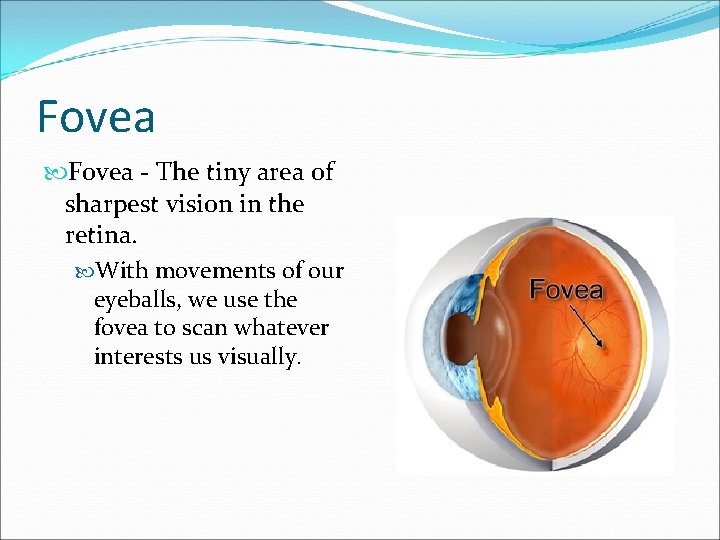 Fovea

Fovea - The tiny area of sharpest vision in the retina.

With movements of our eyeballs, we use the fovea to scan whatever interests us visually.

Fovea